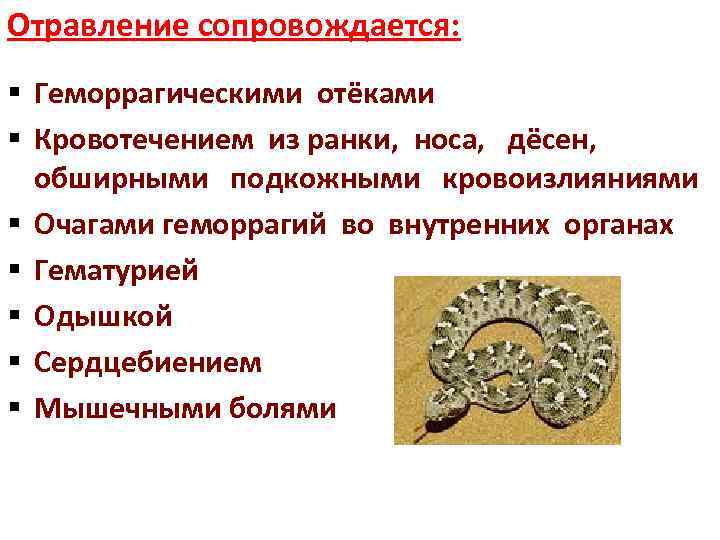 Отравление сопровождается:

▪ Геморрагическими отёками
▪ Кровотечением из ранки, носа, дёсен, обширными подкожными кровоизлияниями
▪ Очагами геморрагий во внутренних органах
▪ Гематурией
▪ Одышкой
▪ Сердцебиением
▪ Мышечными болями